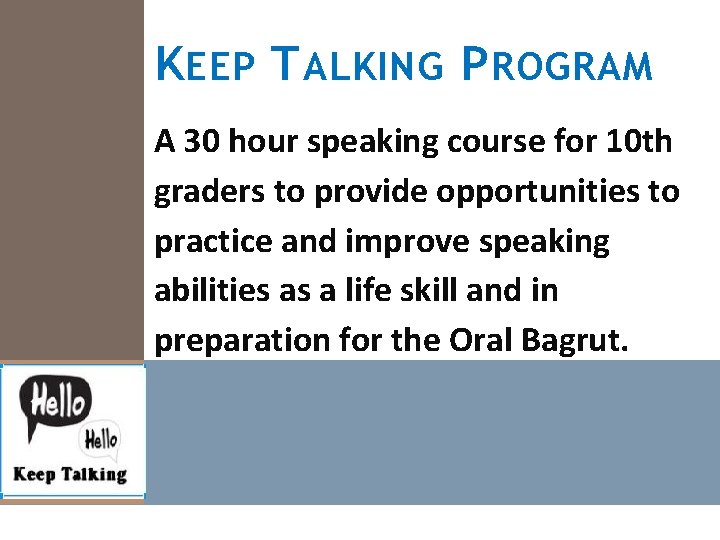 KEEP TALKING PROGRAM

A 30 hour speaking course for 10th graders to provide opportunities to practice and improve speaking abilities as a life skill and in preparation for the Oral Bagrut.

Hello

Hello

Keep Talking